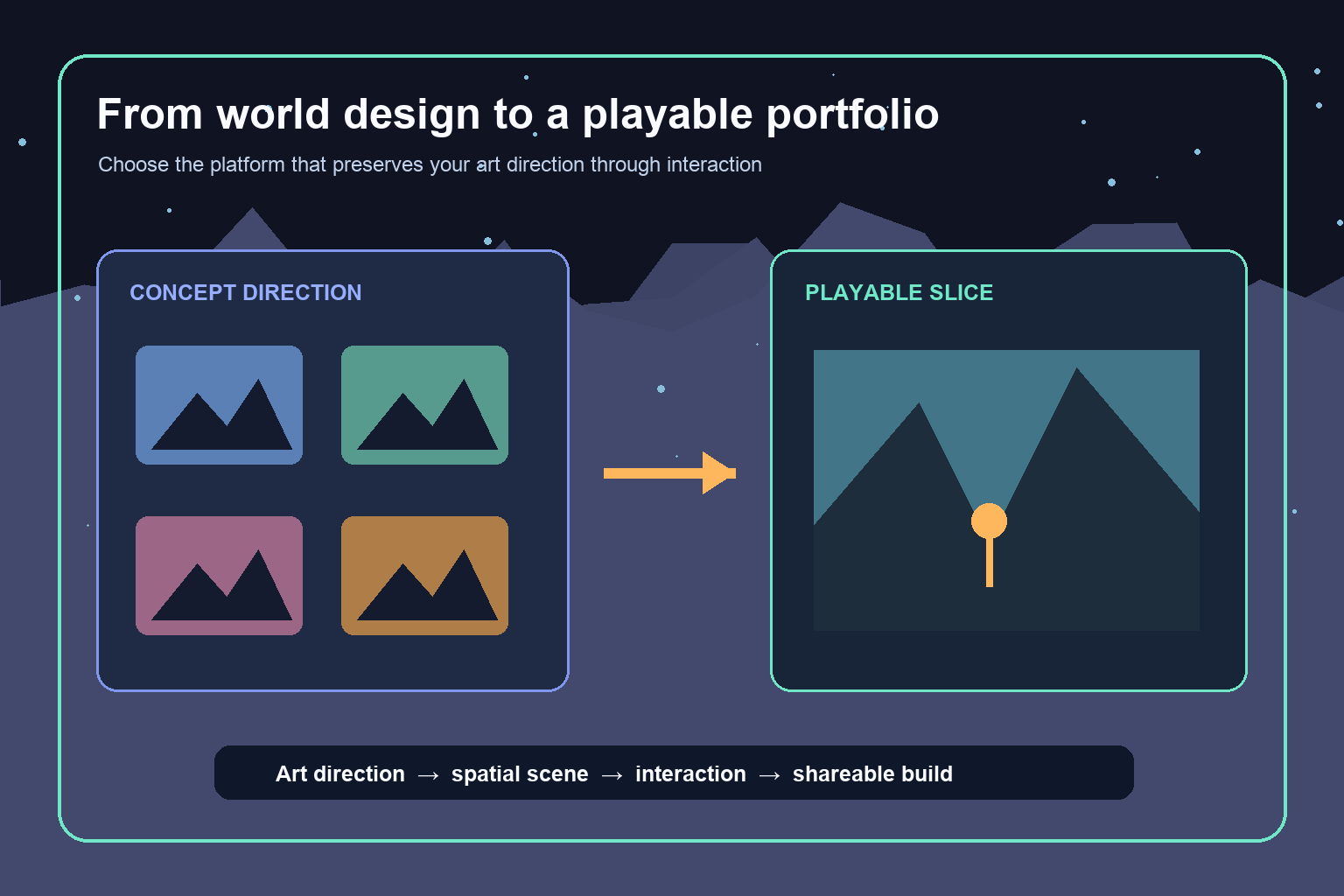 From world design to a playable portfolio

Choose the platform that preserves your art direction through interaction

CONCEPT DIRECTION

PLAYABLE SLICE

Art direction → spatial scene → interaction → shareable build